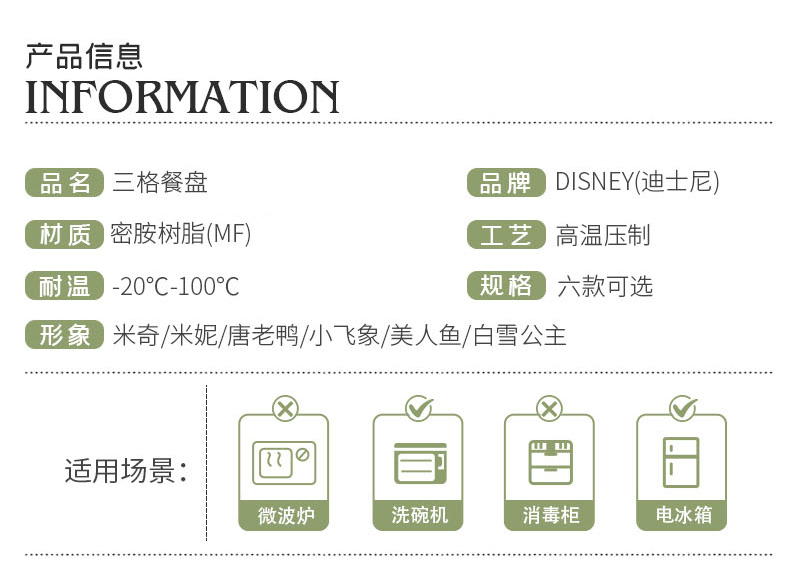 产品信息
INFORMATION

品名 三格餐盘

品牌 DISNEY(迪士尼)

材质 密胺树脂(MF)

工艺 高温压制

耐温 -20℃-100℃

规格 六款可选

形象 米奇/米妮/唐老鸭/小飞象/美人鱼/白雪公主

适用场景:

微波炉

洗碗机

消毒柜

电冰箱